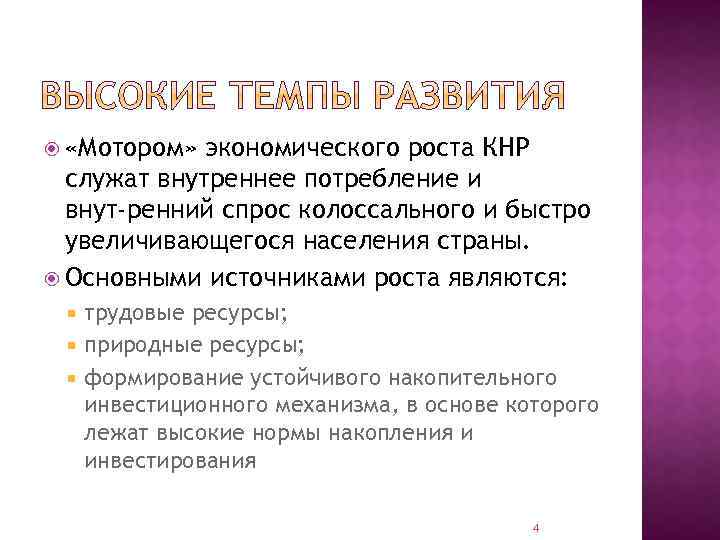 ВЫСОКИЕ ТЕМПЫ РАЗВИТИЯ

«Мотором» экономического роста КНР служат внутреннее потребление и внут-ренний спрос колоссального и быстро увеличивающегося населения страны.

Основными источниками роста являются:

трудовые ресурсы;

природные ресурсы;

формирование устойчивого накопительного инвестиционного механизма, в основе которого лежат высокие нормы накопления и инвестирования

4